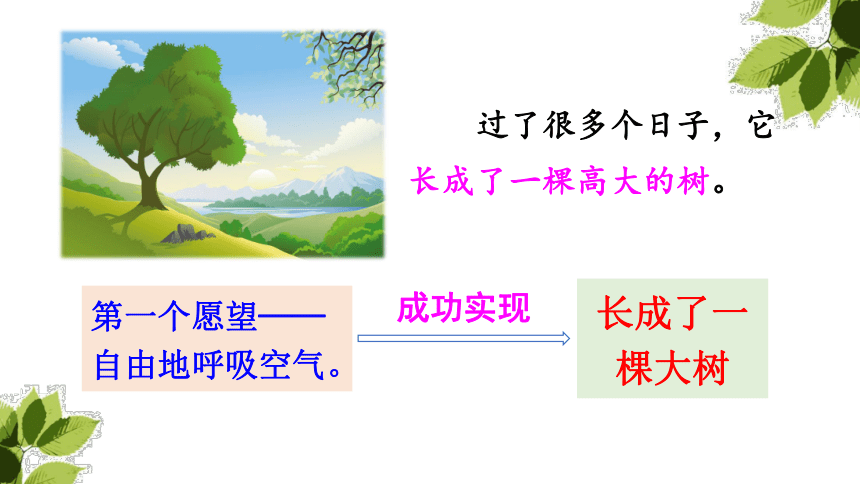 过了很多个日子，它长成了一棵高大的树。

第一个愿望——自由地呼吸空气。

成功实现

长成了一棵大树